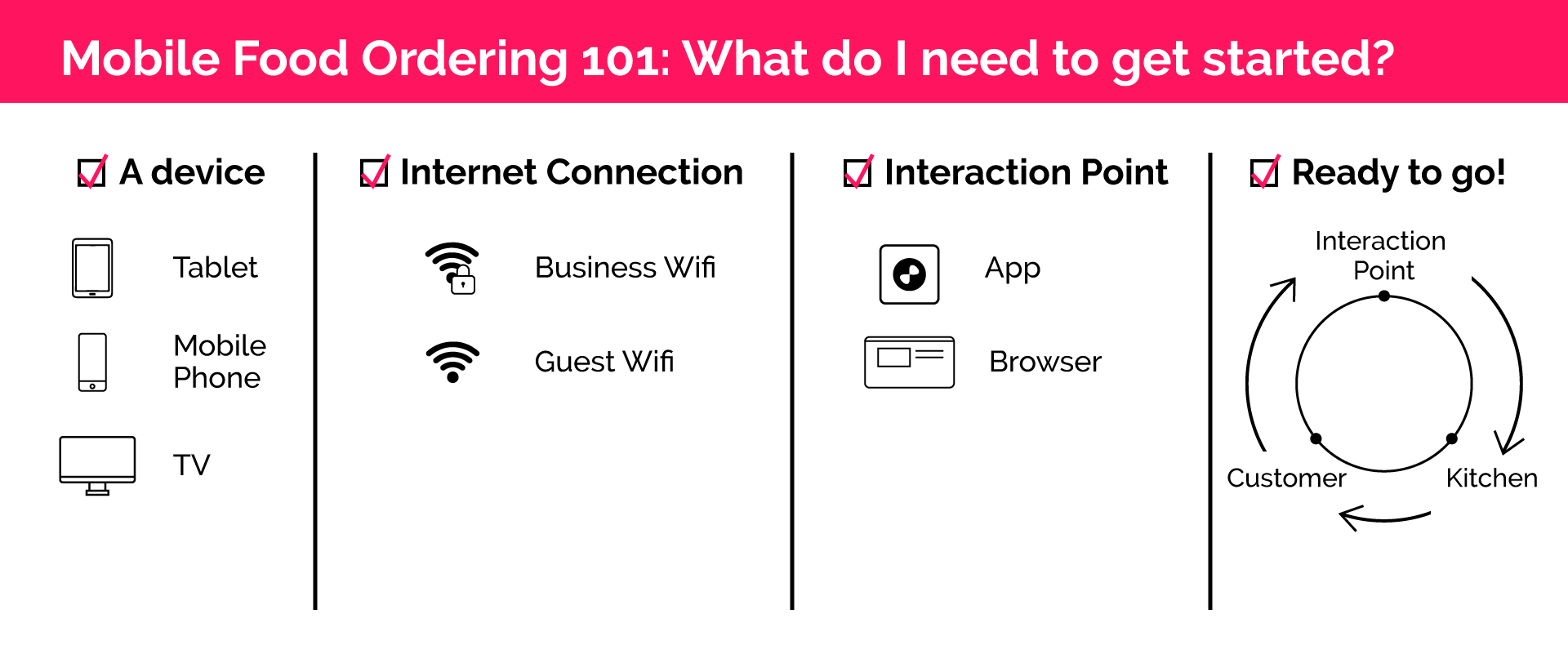 Mobile Food Ordering 101: What do I need to get started?

A device

Tablet

Mobile Phone

TV

Internet Connection

Business Wifi

Guest Wifi

Interaction Point

App

Browser

Ready to go!

Interaction Point

Customer

Kitchen